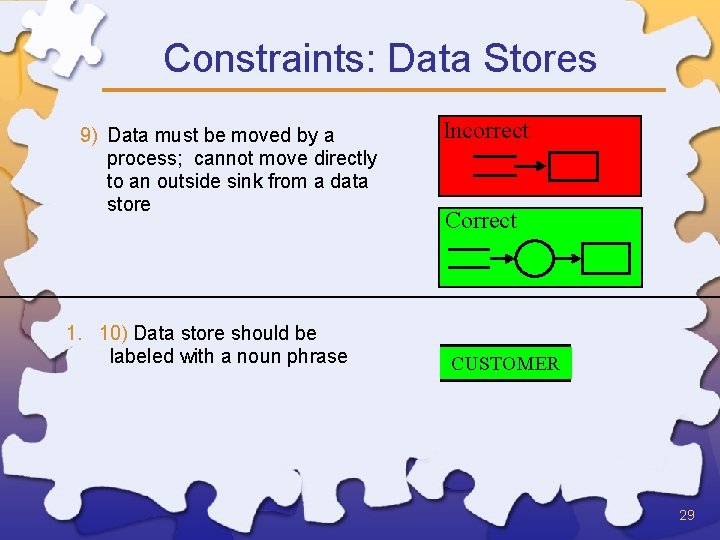 Constraints: Data Stores

9) Data must be moved by a process; cannot move directly to an outside sink from a data store

Incorrect

Correct

1. 10) Data store should be labeled with a noun phrase

CUSTOMER

29